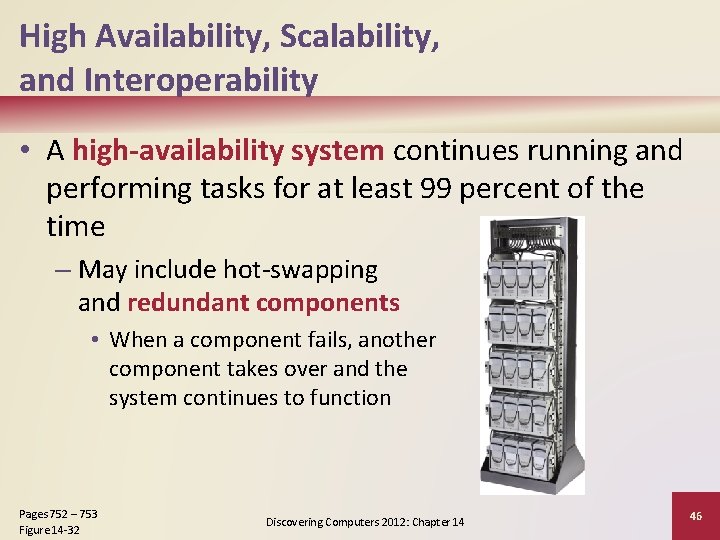 High Availability, Scalability, and Interoperability

• A high-availability system continues running and performing tasks for at least 99 percent of the time

– May include hot-swapping and redundant components

• When a component fails, another component takes over and the system continues to function

Pages 752 – 753
Figure 14-32

Discovering Computers 2012: Chapter 14

46